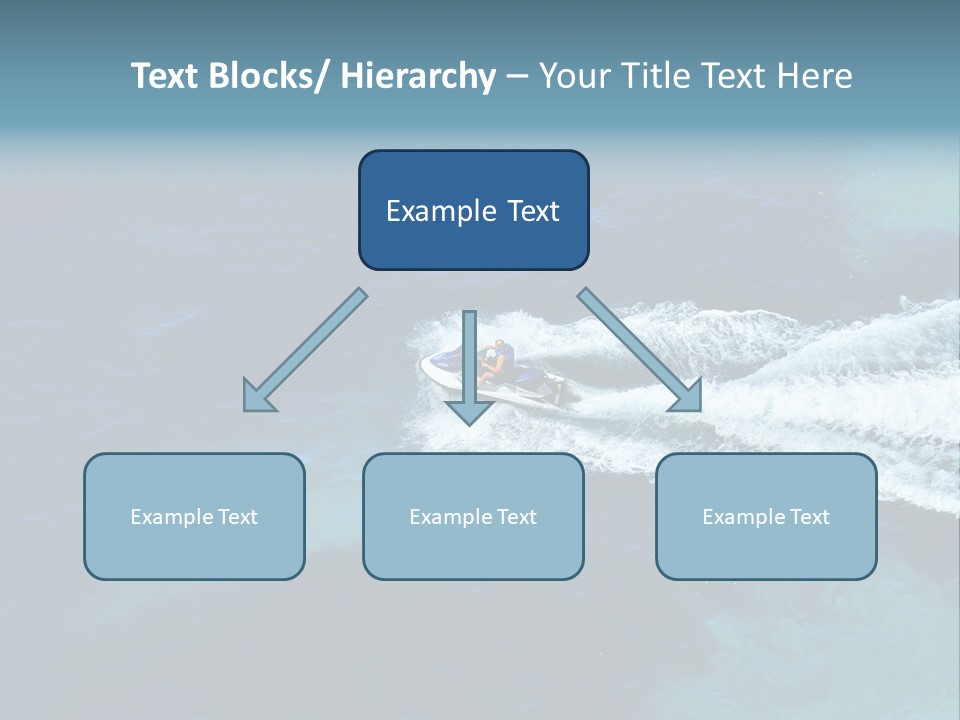 Text Blocks/ Hierarchy – Your Title Text Here

Example Text

Example Text

Example Text

Example Text